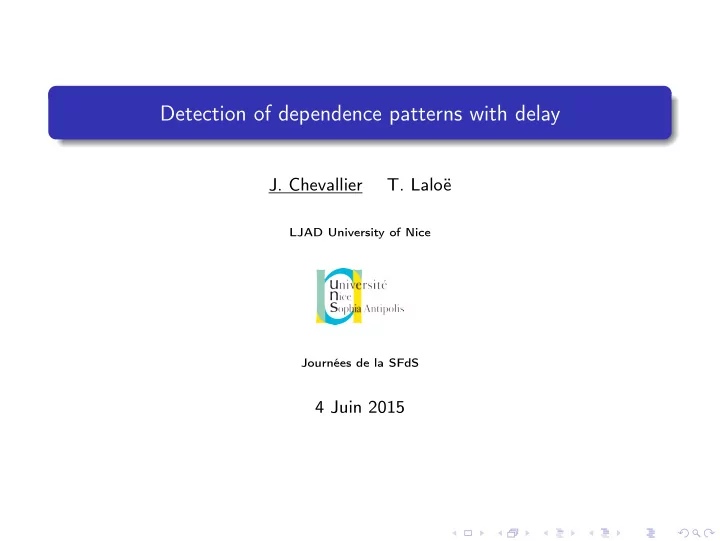 Detection of dependence patterns with delay

J. Chevallier T. Laloë

LJAD University of Nice

Université
Nice
Sophia Antipolis

Journées de la SFdS

4 Juin 2015